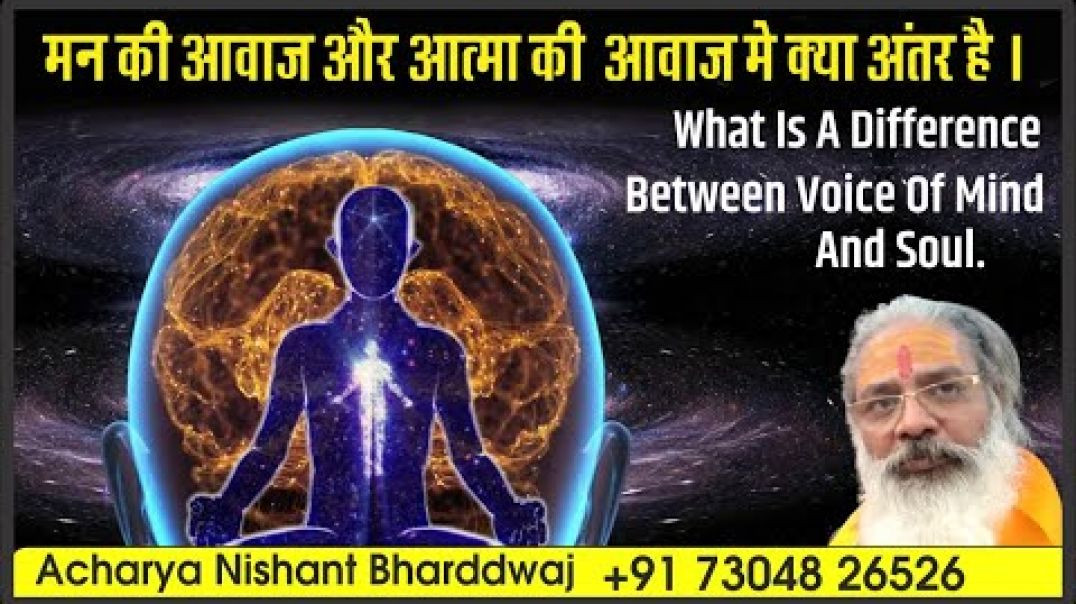 मन की आवाज और आत्मा की आवाज मे क्या अंतर है ।

What Is A Difference Between Voice Of Mind And Soul.

Acharya Nishant Bharddwaj +91 73048 26526